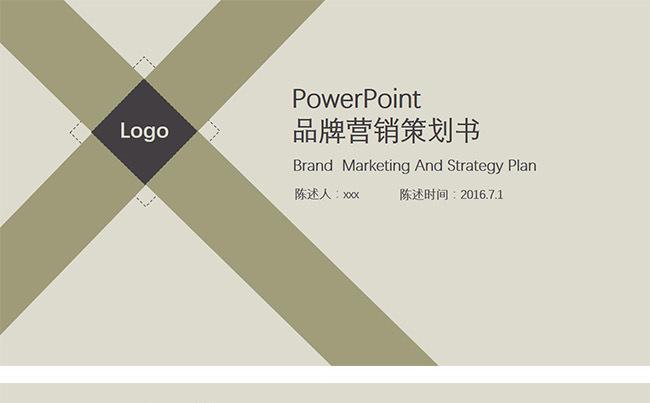 Logo

PowerPoint
品牌营销策划书

Brand Marketing And Strategy Plan

陈述人：xxx 陈述时间：2016.7.1